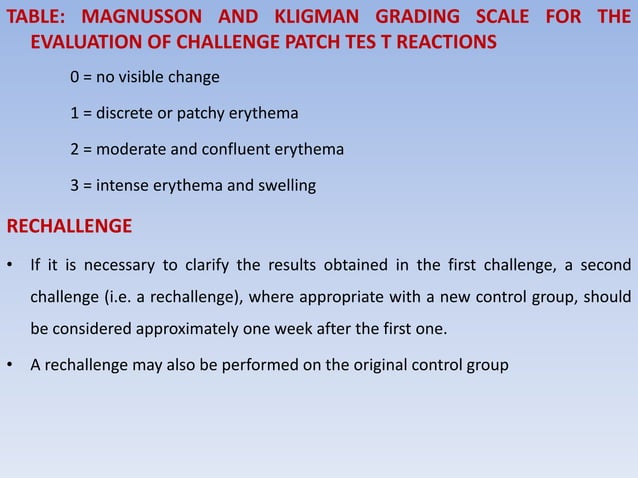 TABLE: MAGNUSSON AND KLIGMAN GRADING SCALE FOR THE EVALUATION OF CHALLENGE PATCH TES T REACTIONS

0 = no visible change

1 = discrete or patchy erythema

2 = moderate and confluent erythema

3 = intense erythema and swelling

RECHALLENGE

• If it is necessary to clarify the results obtained in the first challenge, a second challenge (i.e. a rechallenge), where appropriate with a new control group, should be considered approximately one week after the first one.

• A rechallenge may also be performed on the original control group